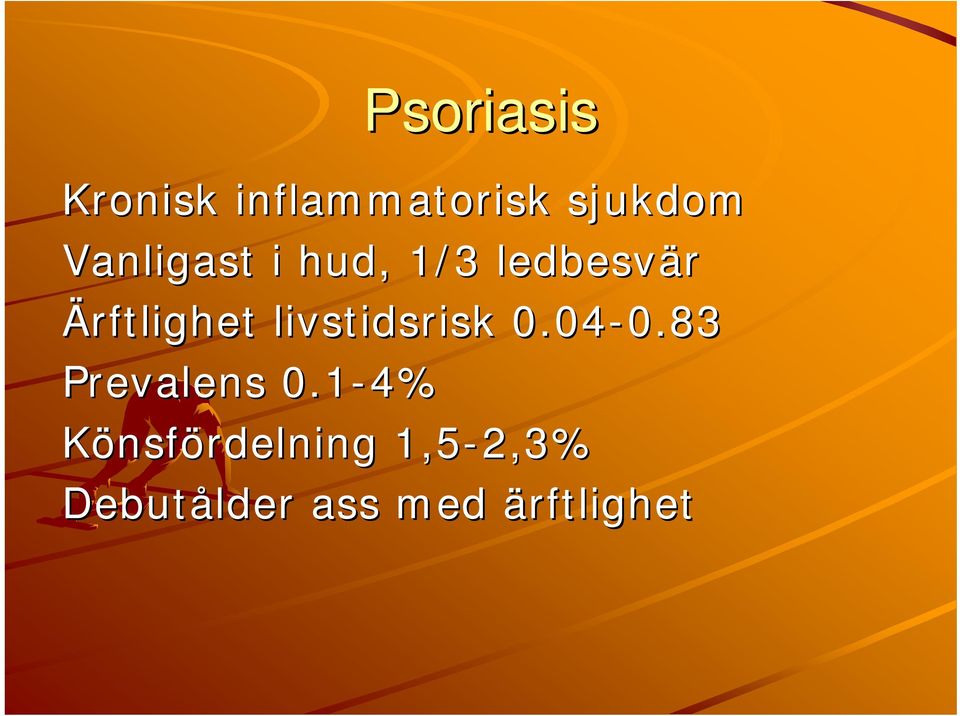 Psoriasis

Kronisk inflammatorisk sjukdom
Vanligast i hud, 1/3 ledbesvär
Ärftlighet livstidsrisk 0.04-0.83
Prevalens 0.1-4%
Könsfördelning 1,5-2,3%
Debutålder ass med ärftlighet